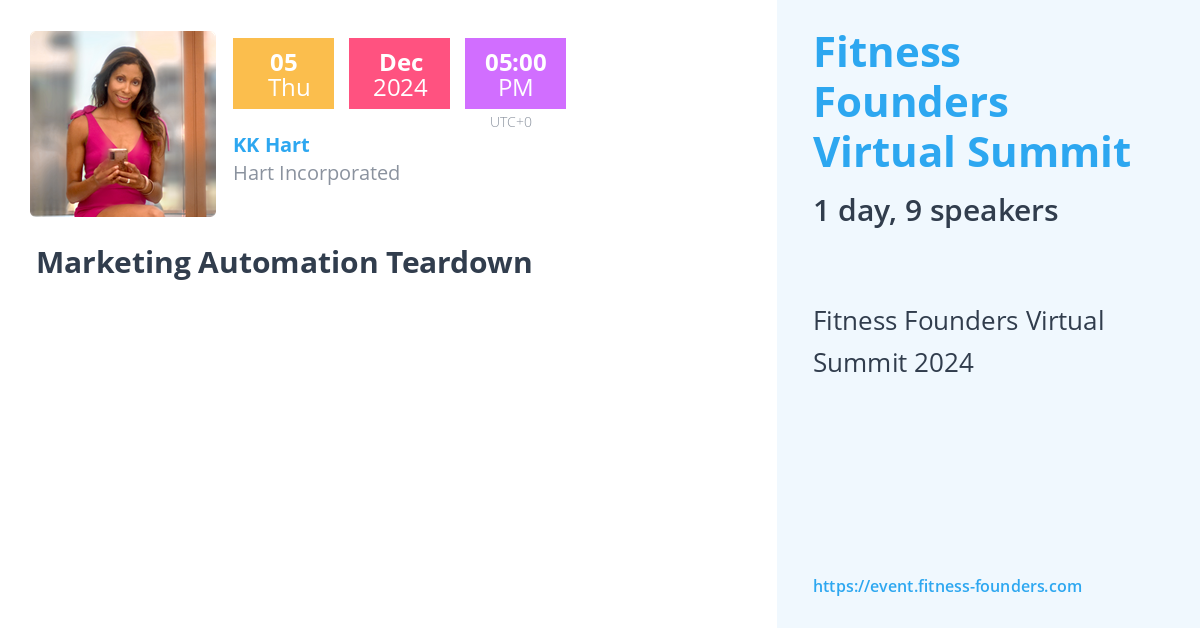 05
Thu

Dec
2024

05:00
PM
UTC+0

KK Hart
Hart Incorporated

Marketing Automation Teardown

Fitness Founders Virtual Summit

1 day, 9 speakers

Fitness Founders Virtual Summit 2024

https://event.fitness-founders.com